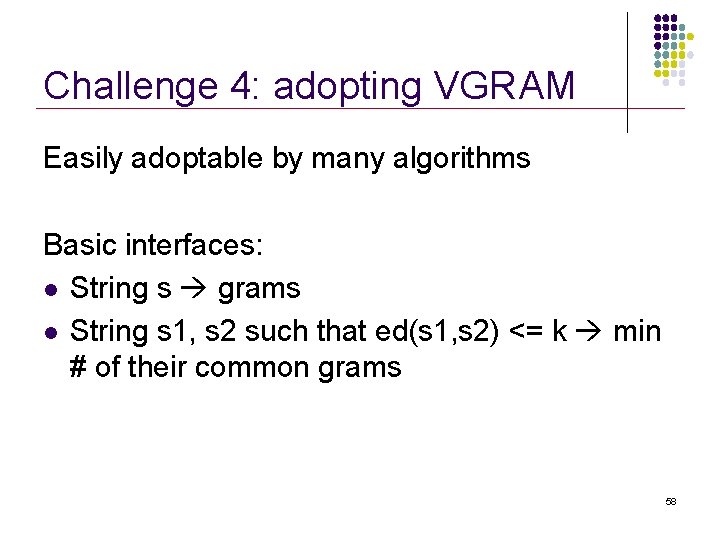 Challenge 4: adopting VGRAM

Easily adoptable by many algorithms

Basic interfaces:

- String s → grams
- String s1, s2 such that ed(s1,s2) <= k → min # of their common grams

58